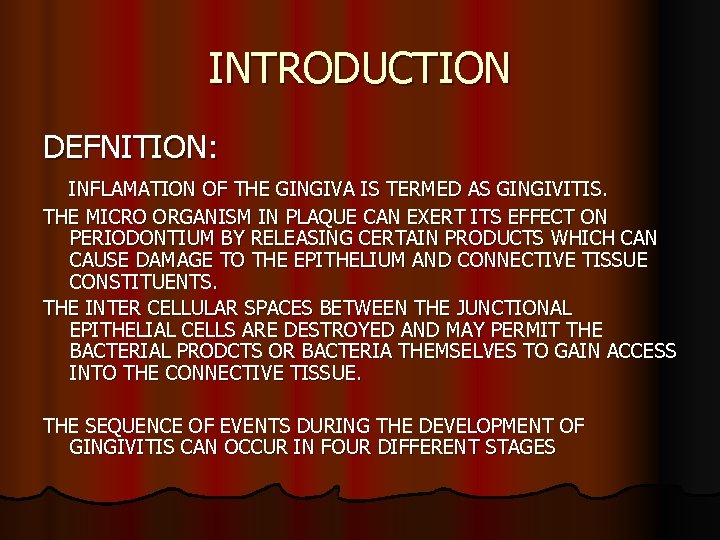 INTRODUCTION

DEFNITION:

INFLAMATION OF THE GINGIVA IS TERMED AS GINGIVITIS.

THE MICRO ORGANISM IN PLAQUE CAN EXERT ITS EFFECT ON PERIODONTIUM BY RELEASING CERTAIN PRODUCTS WHICH CAN CAUSE DAMAGE TO THE EPITHELIUM AND CONNECTIVE TISSUE CONSTITUENTS.

THE INTER CELLULAR SPACES BETWEEN THE JUNCTIONAL EPITHELIAL CELLS ARE DESTROYED AND MAY PERMIT THE BACTERIAL PRODCTS OR BACTERIA THEMSELVES TO GAIN ACCESS INTO THE CONNECTIVE TISSUE.

THE SEQUENCE OF EVENTS DURING THE DEVELOPMENT OF GINGIVITIS CAN OCCUR IN FOUR DIFFERENT STAGES